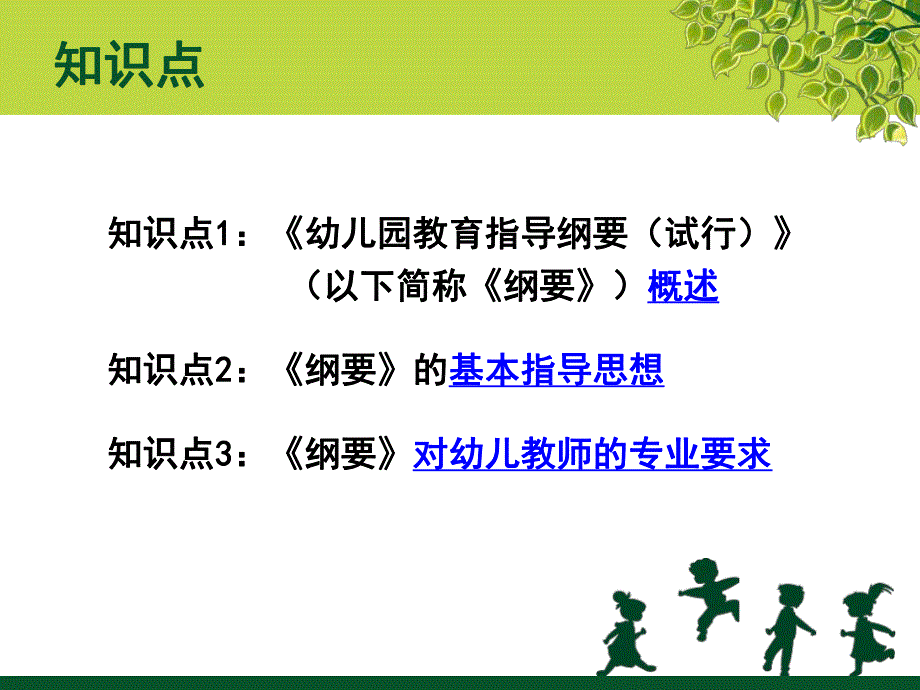 知识点

知识点1：《幼儿园教育指导纲要（试行）》（以下简称《纲要》）概述

知识点2：《纲要》的基本指导思想

知识点3：《纲要》对幼儿教师的专业要求